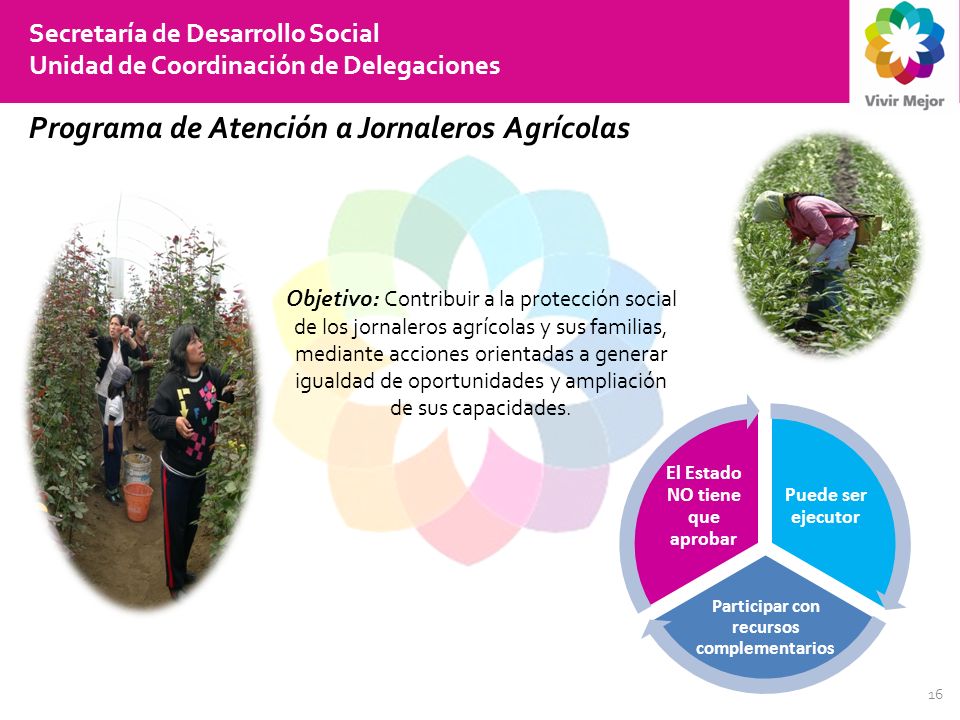 Secretaría de Desarrollo Social
Unidad de Coordinación de Delegaciones

Vivir Mejor

Programa de Atención a Jornaleros Agrícolas

Objetivo: Contribuir a la protección social de los jornaleros agrícolas y sus familias, mediante acciones orientadas a generar igualdad de oportunidades y ampliación de sus capacidades.

El Estado NO tiene que aprobar

Puede ser ejecutor

Participar con recursos complementarios

16